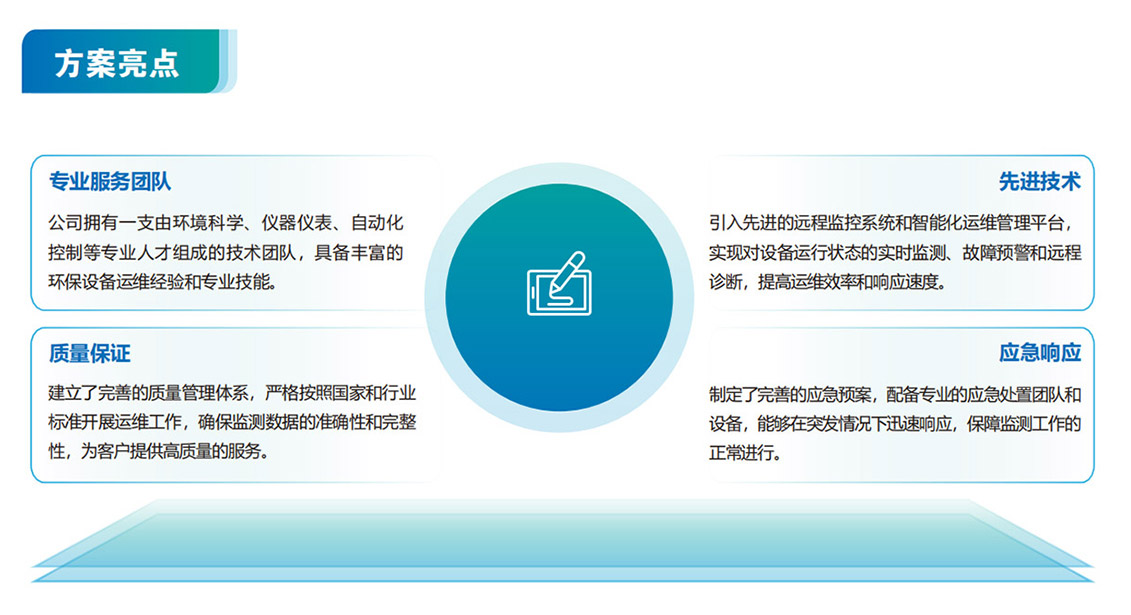 方案亮点

专业服务团队

公司拥有一支由环境科学、仪器仪表、自动化控制等专业人才组成的技术团队，具备丰富的环保设备运维经验和专业技能。

质量保证

建立了完善的质量管理体系，严格按照国家和行业标准开展运维工作，确保监测数据的准确性和完整性，为客户提供高质量的服务。

先进技术

引入先进的远程监控系统和智能化运维管理平台，实现对设备运行状态的实时监测、故障预警和远程诊断，提高运维效率和响应速度。

应急响应

制定了完善的应急预案，配备专业的应急处置团队和设备，能够在突发情况下迅速响应，保障监测工作的正常进行。